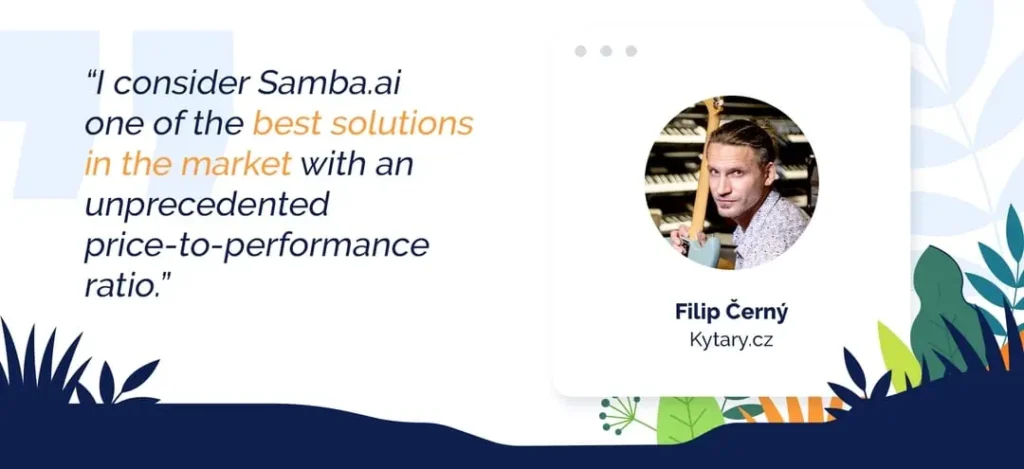 “I consider Samba.ai one of the best solutions in the market with an unprecedented price-to-performance ratio.”

Filip Černý
Kytary.cz